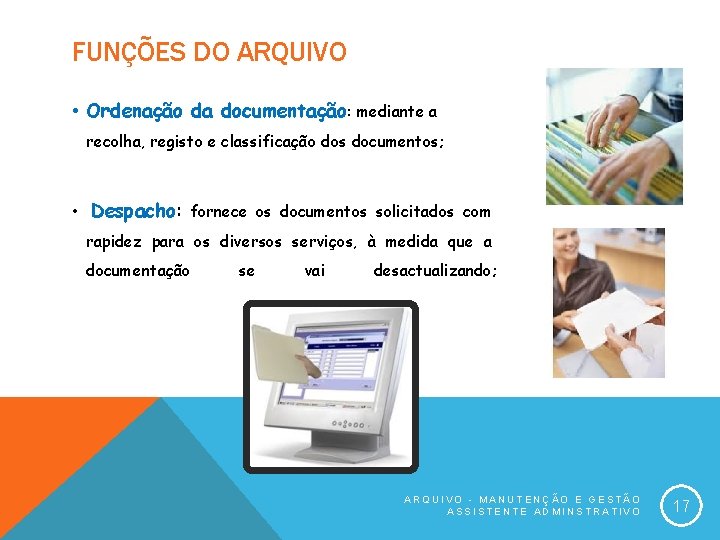 FUNÇÕES DO ARQUIVO

• Ordenação da documentação: mediante a recolha, registo e classificação dos documentos;

• Despacho: fornece os documentos solicitados com rapidez para os diversos serviços, à medida que a documentação se vai desactualizando;

ARQUIVO - MANUTENÇÃO E GESTÃO
ASSISTENTE ADMINSTRATIVO

17